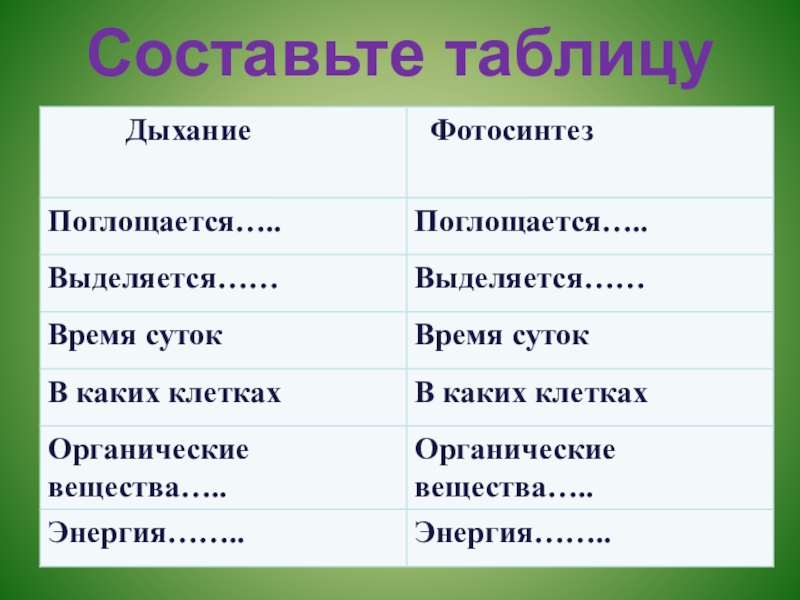 Составьте таблицу

| Дыхание | Фотосинтез |
|---|---|
| Поглощается….. | Поглощается….. |
| Выделяется…… | Выделяется…… |
| Время суток | Время суток |
| В каких клетках | В каких клетках |
| Органические вещества….. | Органические вещества….. |
| Энергия…….. | Энергия…….. |